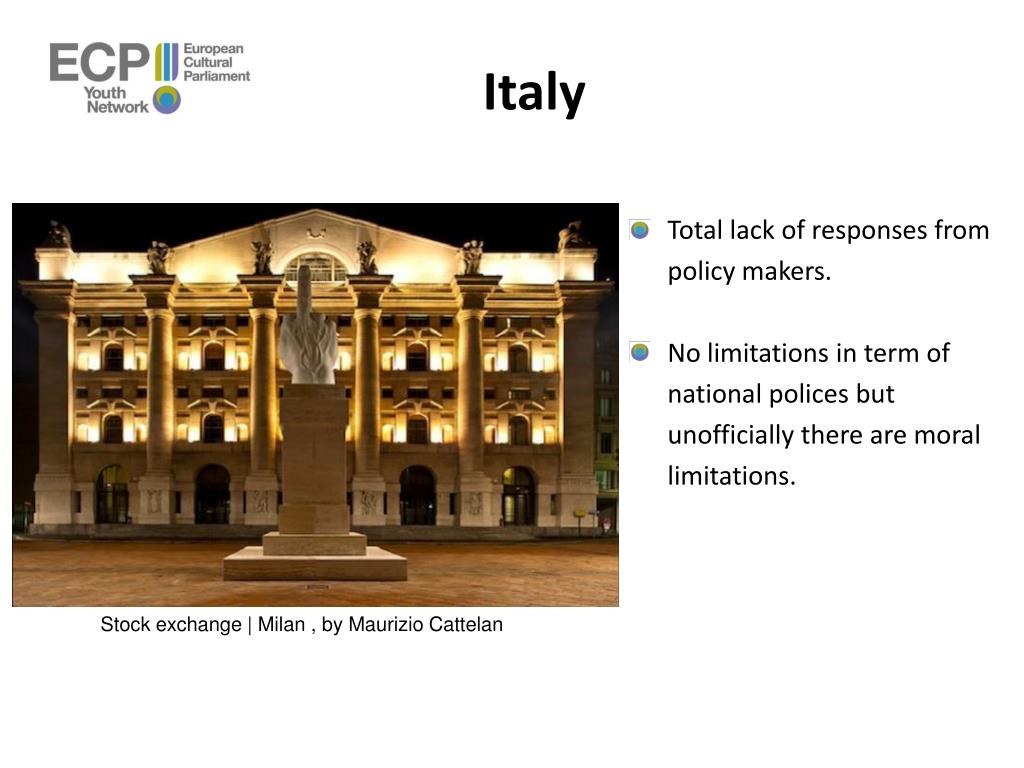 ECP European Cultural Parliament
Youth Network

Italy

Total lack of responses from policy makers.

No limitations in term of national polices but unofficially there are moral limitations.

Stock exchange | Milan , by Maurizio Cattelan